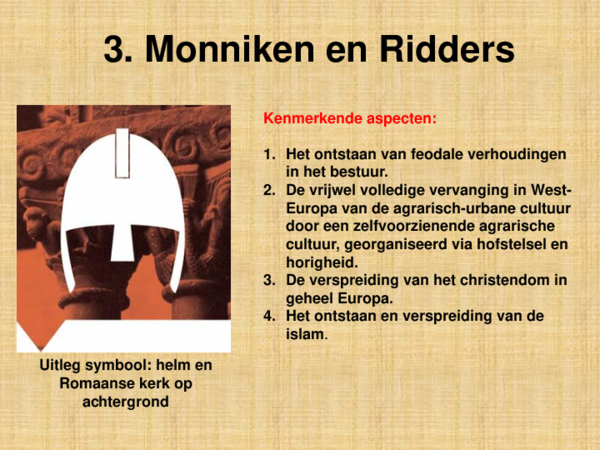 3. Monniken en Ridders

Uitleg symbool: helm en Romaanse kerk op achtergrond

Kenmerkende aspecten:

1. Het ontstaan van feodale verhoudingen in het bestuur.
2. De vrijwel volledige vervanging in West-Europa van de agrarisch-urbane cultuur door een zelfvoorzienende agrarische cultuur, georganiseerd via hofstelsel en horigheid.
3. De verspreiding van het christendom in geheel Europa.
4. Het ontstaan en verspreiding van de islam.